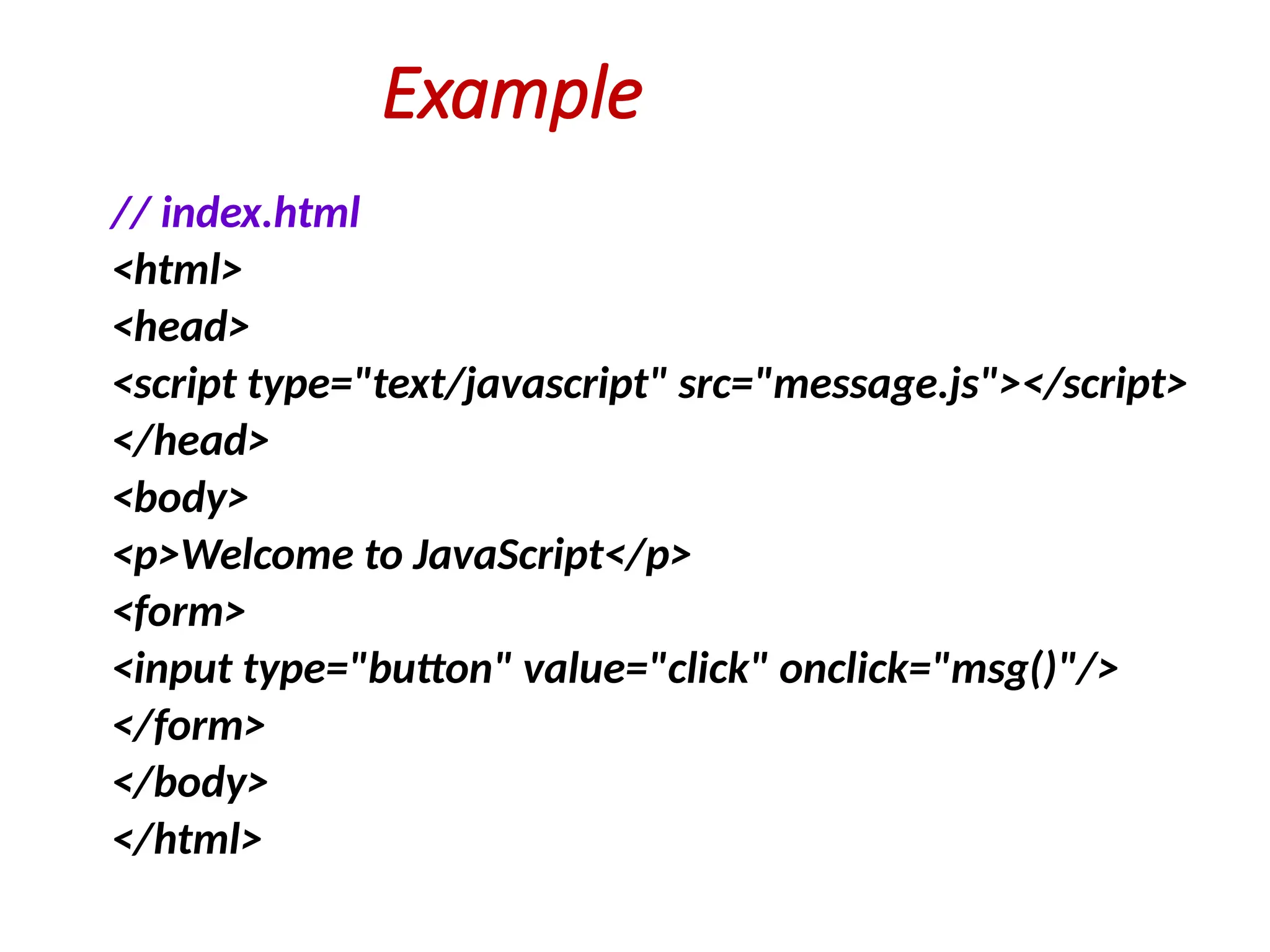 Example

// index.html
<html>
<head>
<script type="text/javascript" src="message.js"></script>
</head>
<body>
<p>Welcome to JavaScript</p>
<form>
<input type="button" value="click" onclick="msg()"/>
</form>
</body>
</html>